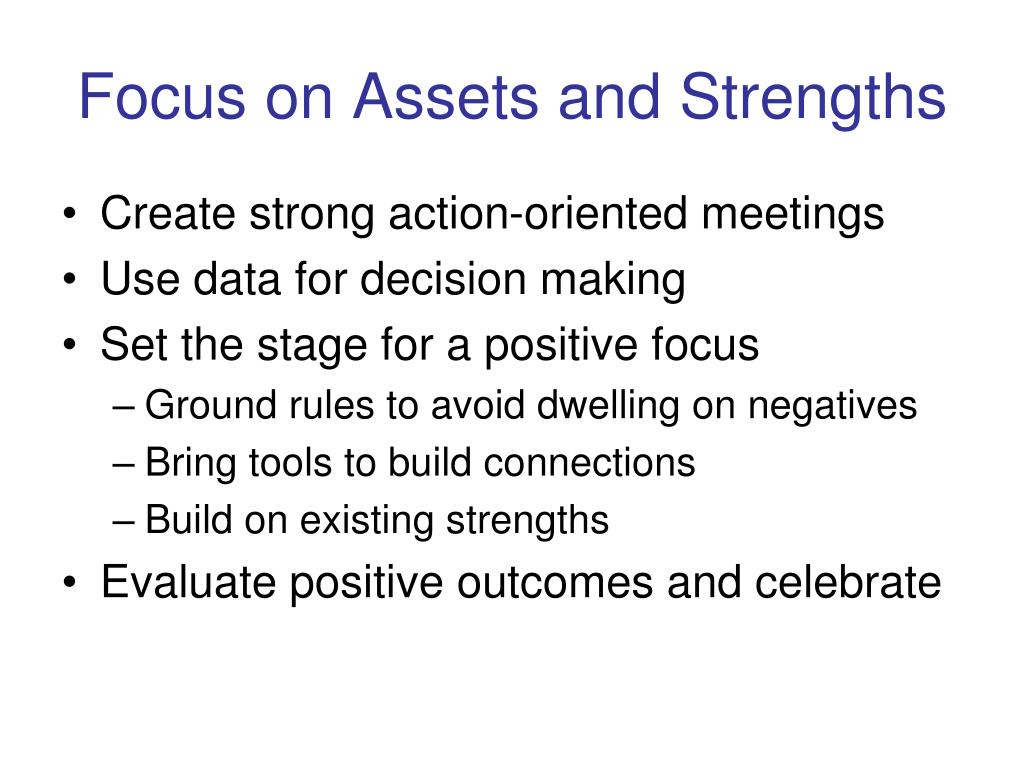 Focus on Assets and Strengths

• Create strong action-oriented meetings
• Use data for decision making
• Set the stage for a positive focus
– Ground rules to avoid dwelling on negatives
– Bring tools to build connections
– Build on existing strengths
• Evaluate positive outcomes and celebrate